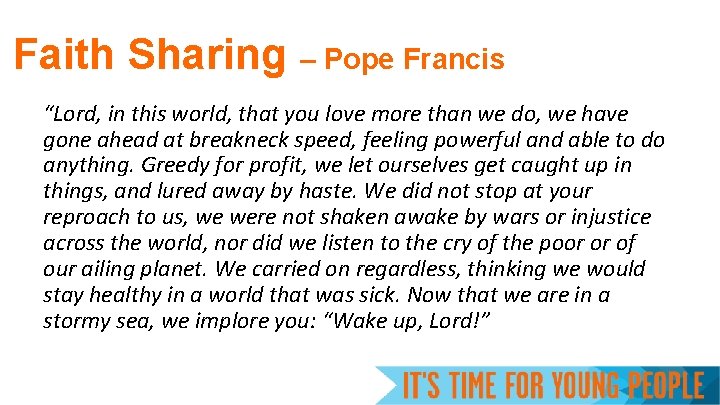 Faith Sharing – Pope Francis

“Lord, in this world, that you love more than we do, we have gone ahead at breakneck speed, feeling powerful and able to do anything. Greedy for profit, we let ourselves get caught up in things, and lured away by haste. We did not stop at your reproach to us, we were not shaken awake by wars or injustice across the world, nor did we listen to the cry of the poor or of our ailing planet. We carried on regardless, thinking we would stay healthy in a world that was sick. Now that we are in a stormy sea, we implore you: “Wake up, Lord!”

IT'S TIME FOR YOUNG PEOPLE